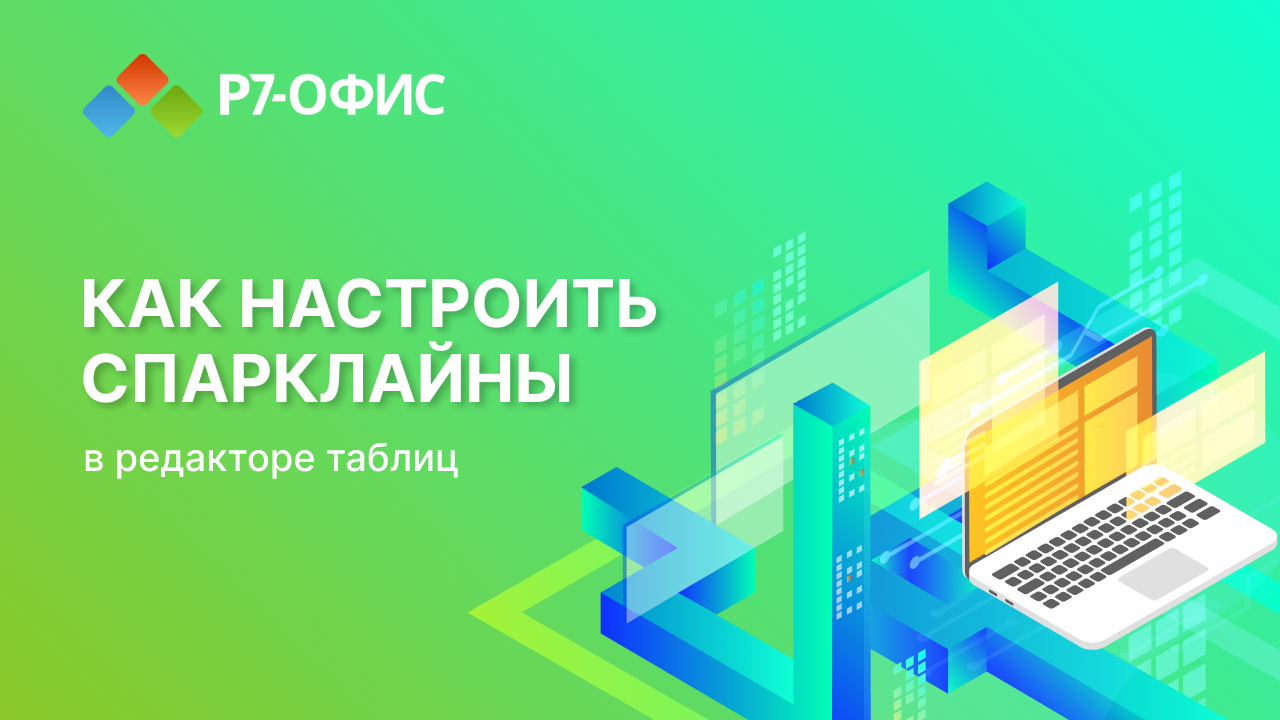 Р7-ОФИС

КАК НАСТРОИТЬ СПАРКЛАЙНЫ

в редакторе таблиц